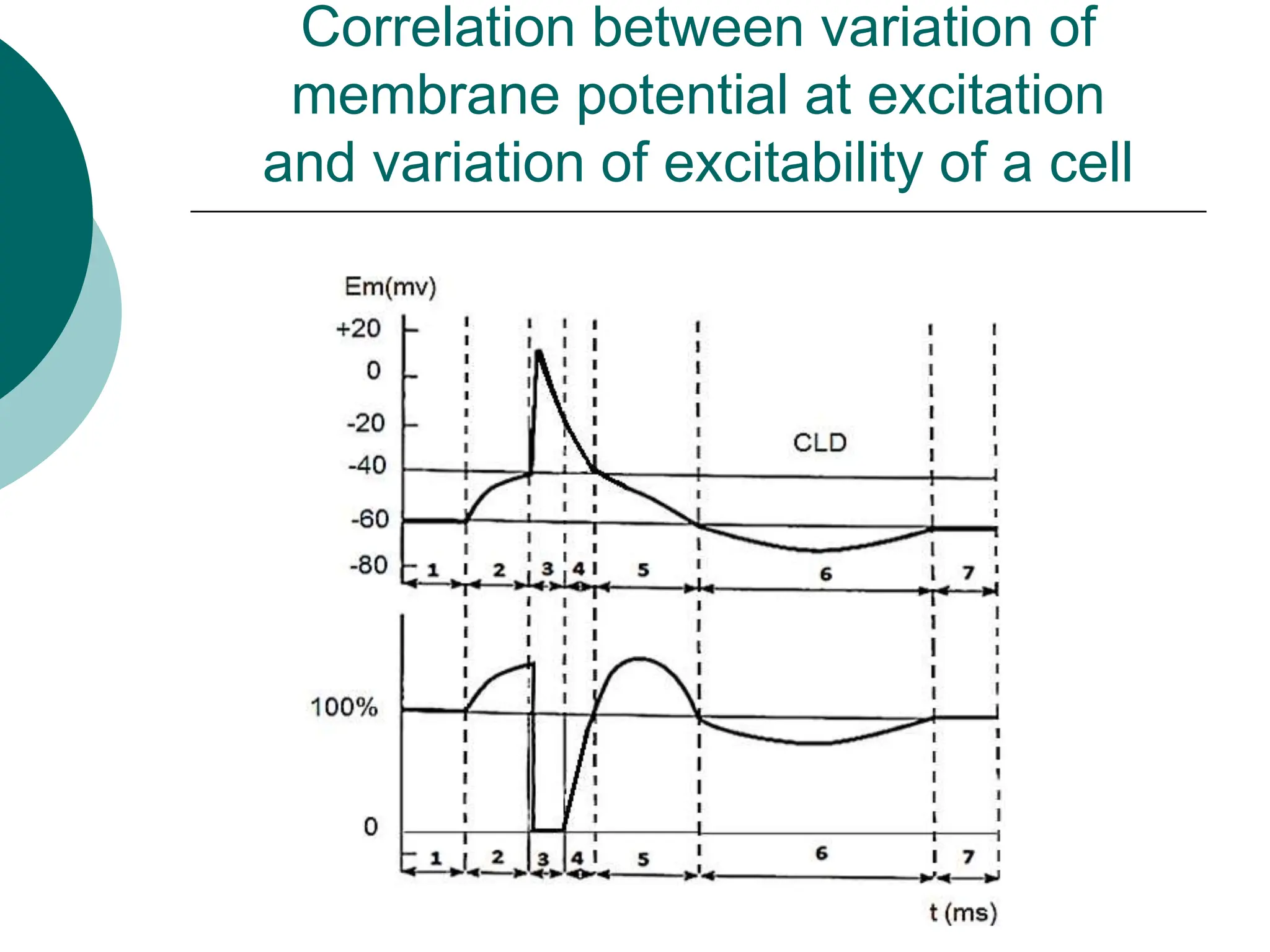 Correlation between variation of membrane potential at excitation and variation of excitability of a cell

Em(mv)
+20
0
-20
-40
-60
-80
CLD
1 2 3 4 5 6 7
100%
0
1 2 3 4 5 6 7
t (ms)